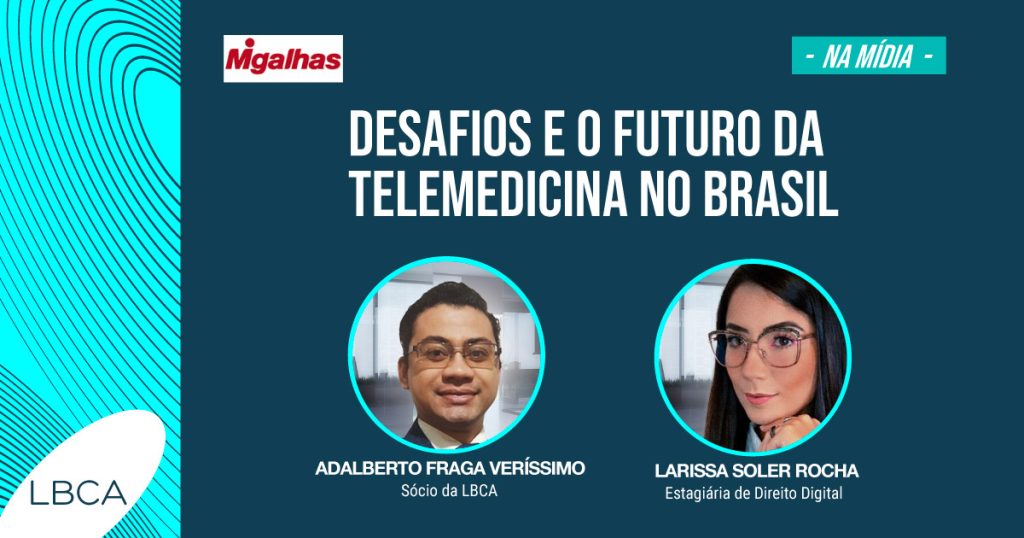 Migalhas

- NA MÍDIA -

DESAFIOS E O FUTURO DA TELEMEDICINA NO BRASIL

ADALBERTO FRAGA VERÍSSIMO
Sócio da LBCA

LARISSA SOLER ROCHA
Estagiária de Direito Digital

LBCA